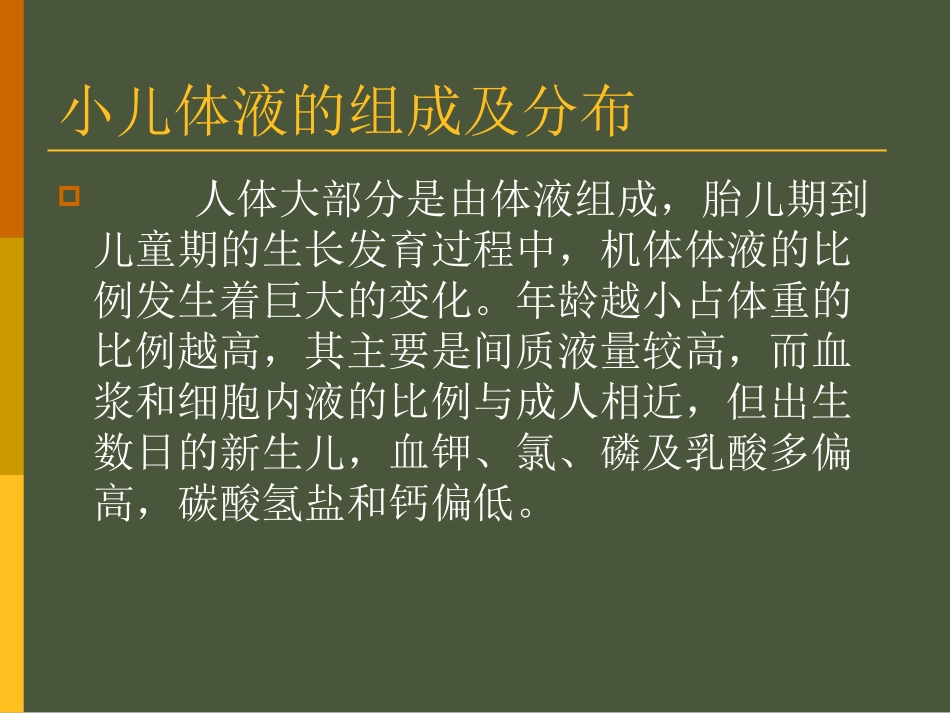 小儿体液的组成及分布

人体大部分是由体液组成，胎儿期到儿童期的生长发育过程中，机体体液的比例发生着巨大的变化。年龄越小占体重的比例越高，其主要是间质液量较高，而血浆和细胞内液的比例与成人相近，但出生数日的新生儿，血钾、氯、磷及乳酸多偏高，碳酸氢盐和钙偏低。